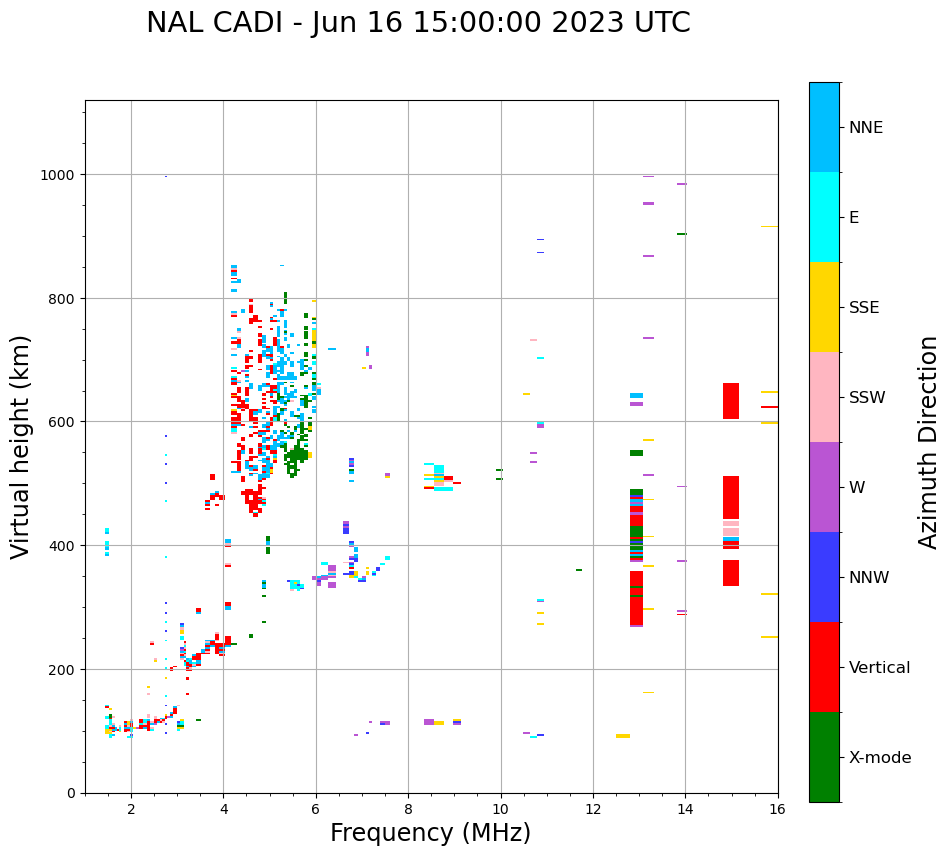 NAL CADI - Jun 16 15:00:00 2023 UTC

Virtual height (km)

1000
800
600
400
200
0

2
4
6
8
10
12
14
16

Frequency (MHz)

NNE
E
SSE
SSW
W
NNW
Vertical
X-mode

Azimuth Direction